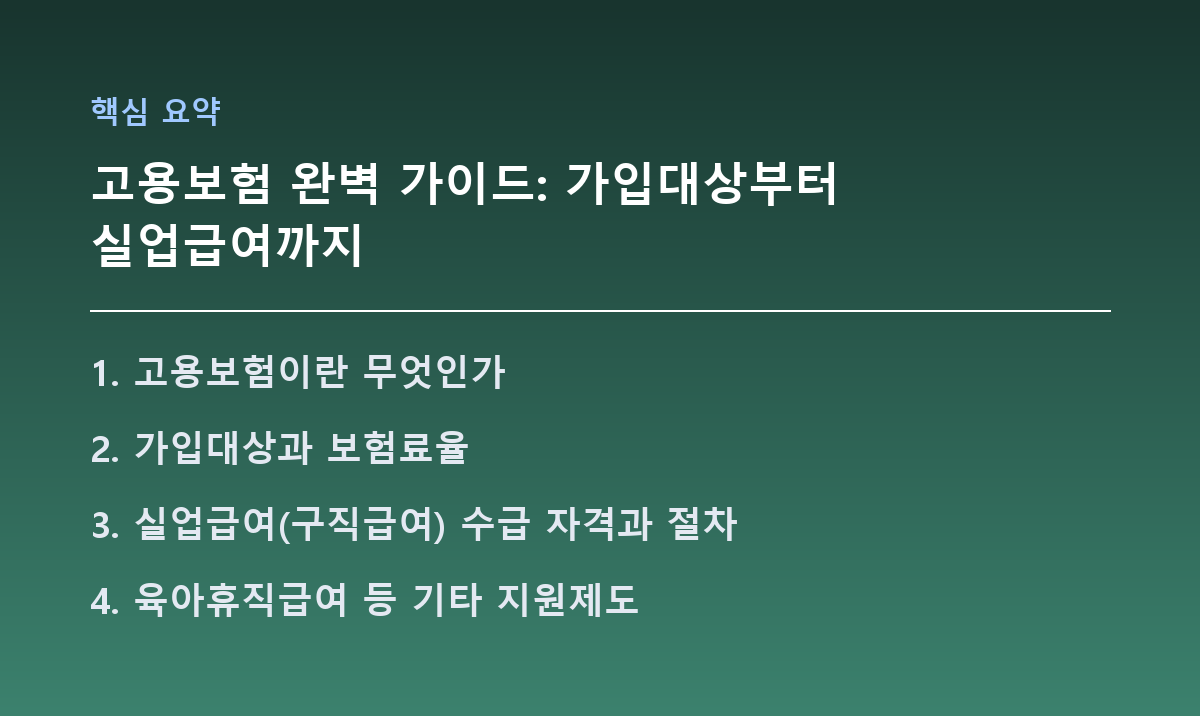 핵심 요약

고용보험 완벽 가이드: 가입대상부터 실업급여까지

1. 고용보험이란 무엇인가

2. 가입대상과 보험료율

3. 실업급여(구직급여) 수급 자격과 절차

4. 육아휴직급여 등 기타 지원제도